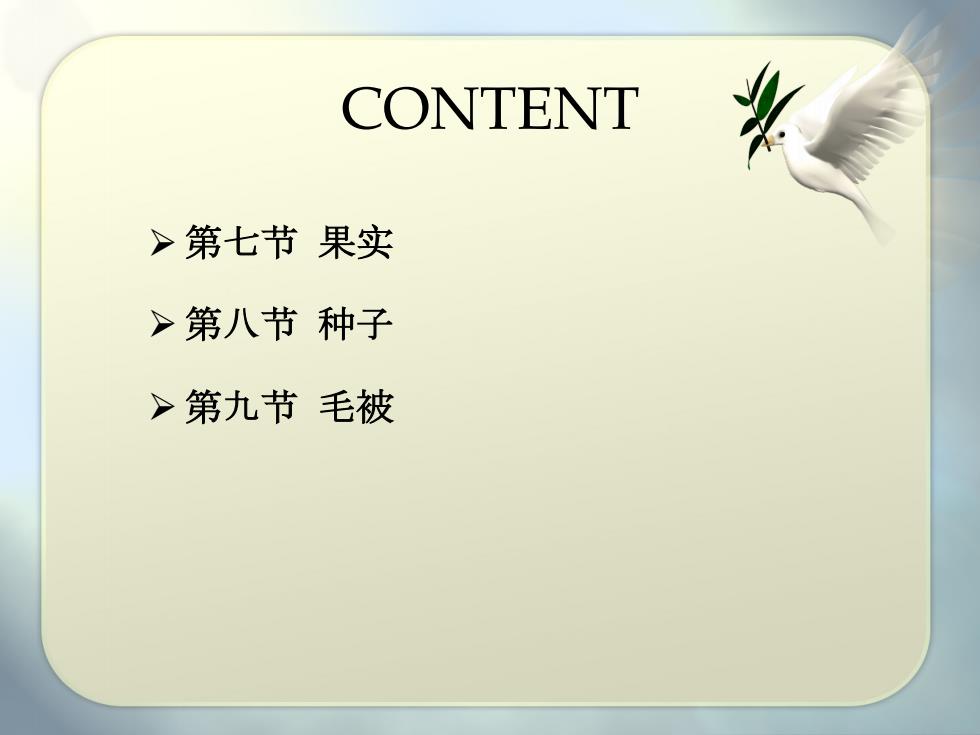 CONTENT

➢ 第七节 果实

➢ 第八节 种子

➢ 第九节 毛被